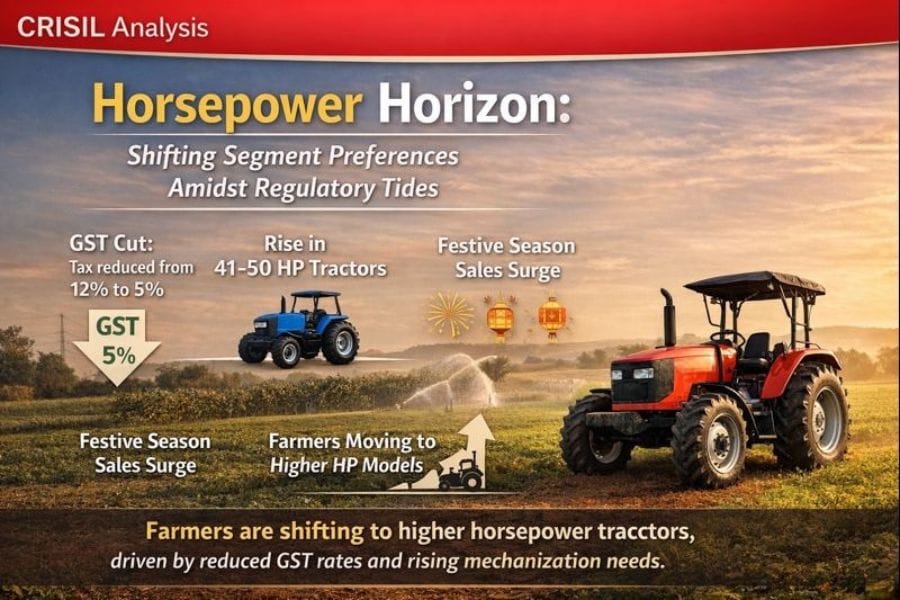 CRISIL Analysis

Horsepower Horizon:

Shifting Segment Preferences Amidst Regulatory Tides

GST Cut:
Tax reduced from 12% to 5%

GST 5%

Rise in 41-50 HP Tractors

Festive Season Sales Surge

Festive Season Sales Surge

Farmers Moving to Higher HP Models

Farmers are shifting to higher horsepower tracctors, driven by reduced GST rates and rising mechanization needs.